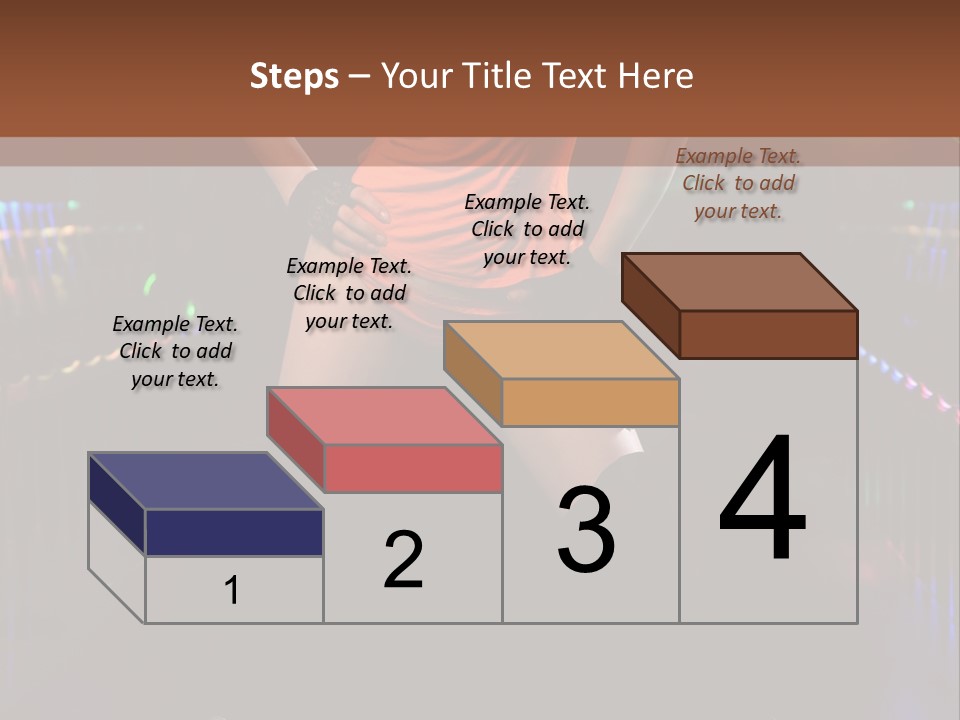 Steps – Your Title Text Here

Example Text. Click to add your text.

Example Text. Click to add your text.

Example Text. Click to add your text.

Example Text. Click to add your text.

1

2

3

4